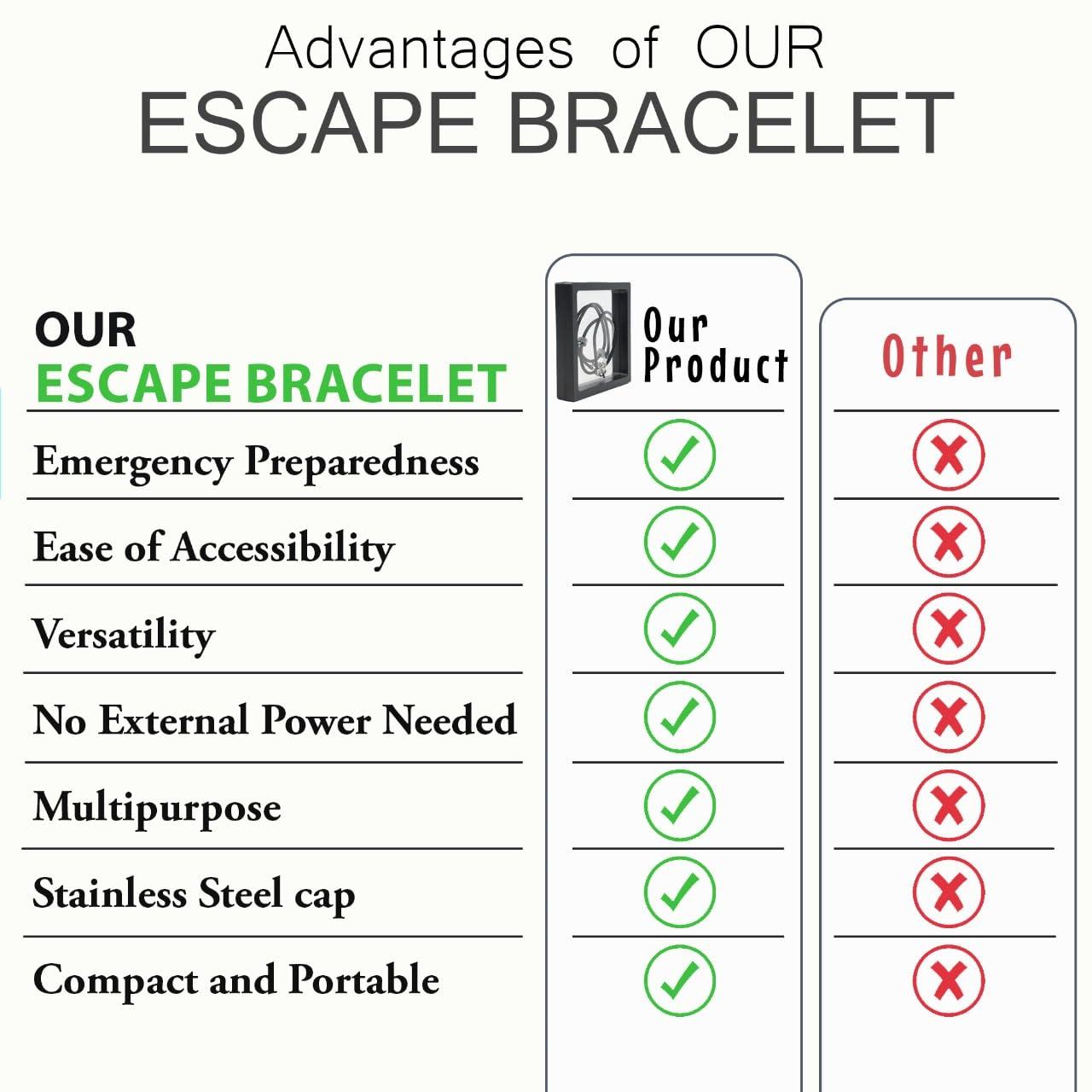 Advantages of OUR
ESCAPE BRACELET

| OUR ESCAPE BRACELET | Our Product | Other |
|---|---|---|
| Emergency Preparedness | ✓ | ✗ |
| Ease of Accessibility | ✓ | ✗ |
| Versatility | ✓ | ✗ |
| No External Power Needed | ✓ | ✗ |
| Multipurpose | ✓ | ✗ |
| Stainless Steel cap | ✓ | ✗ |
| Compact and Portable | ✓ | ✗ |